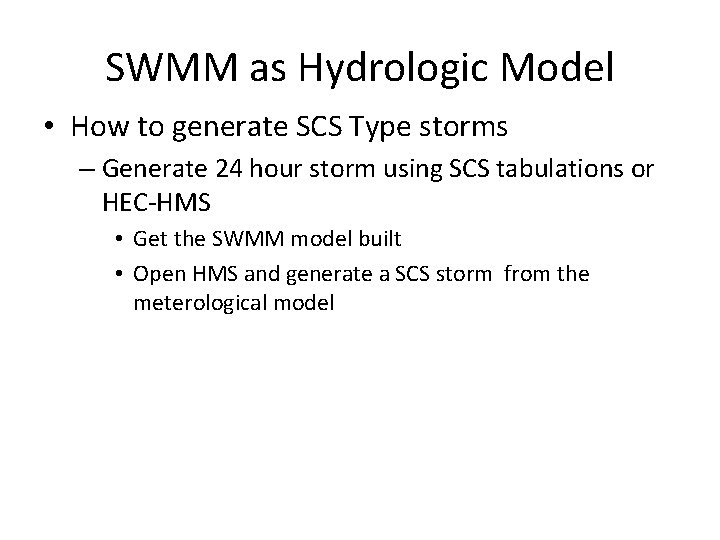 SWMM as Hydrologic Model

• How to generate SCS Type storms

– Generate 24 hour storm using SCS tabulations or HEC-HMS

• Get the SWMM model built

• Open HMS and generate a SCS storm from the meterological model